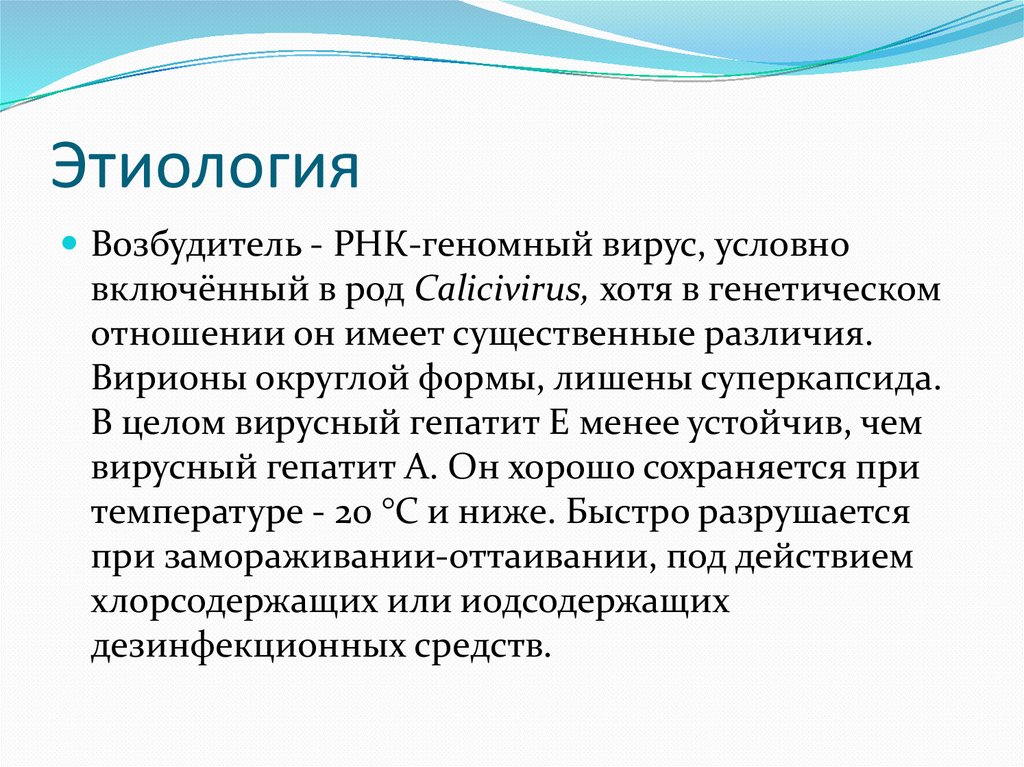 Этиология

Возбудитель - РНК-геномный вирус, условно включённый в род Calicivirus, хотя в генетическом отношении он имеет существенные различия. Вирионы округлой формы, лишены суперкапсида. В целом вирусный гепатит Е менее устойчив, чем вирусный гепатит А. Он хорошо сохраняется при температуре - 20 °С и ниже. Быстро разрушается при замораживании-оттаивании, под действием хлорсодержащих или иодсодержащих дезинфекционных средств.